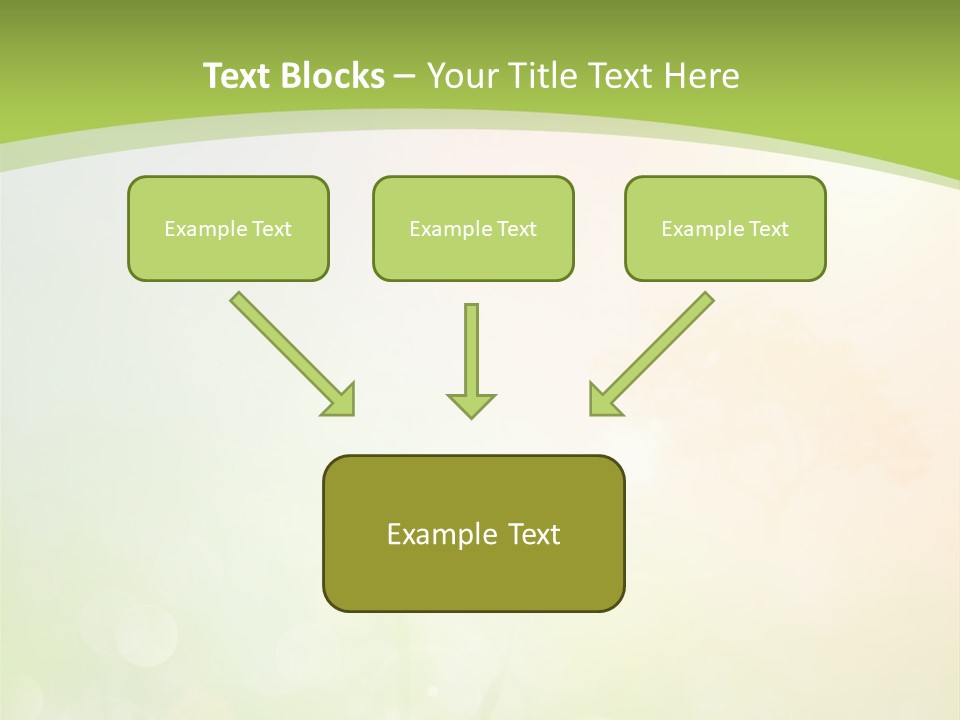 Text Blocks – Your Title Text Here

Example Text

Example Text

Example Text

Example Text